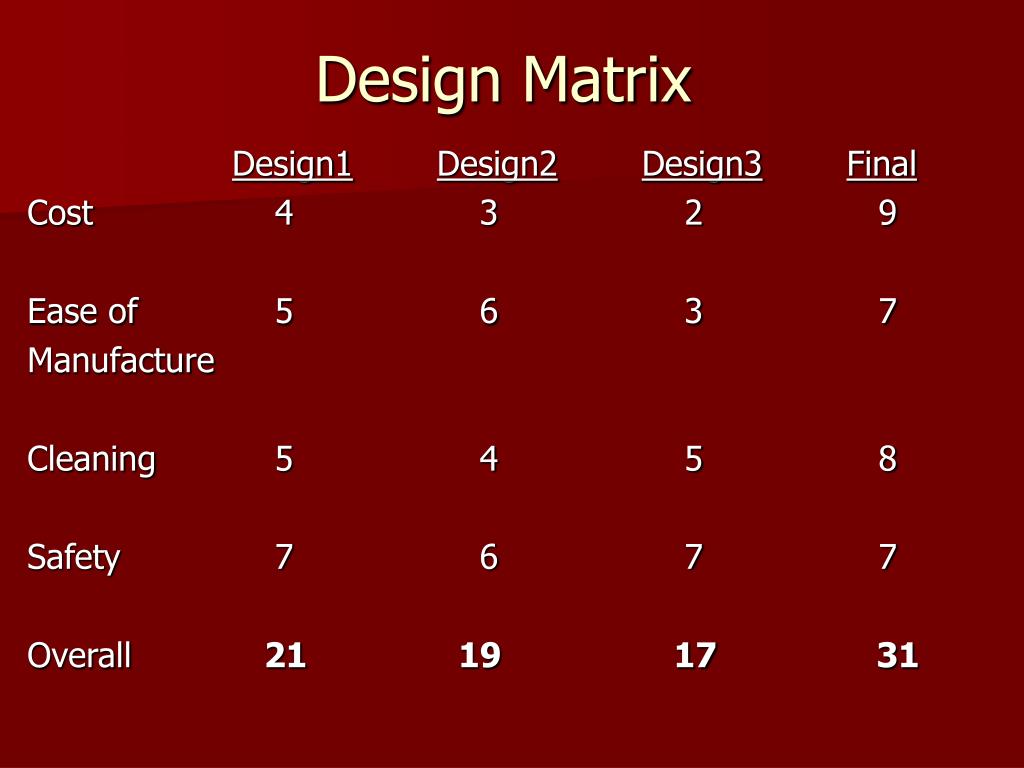 Design Matrix

| | Design1 | Design2 | Design3 | Final |
|---|---|---|---|---|
| Cost | 4 | 3 | 2 | 9 |
| Ease of Manufacture | 5 | 6 | 3 | 7 |
| Cleaning | 5 | 4 | 5 | 8 |
| Safety | 7 | 6 | 7 | 7 |
| Overall | **21** | **19** | **17** | **31** |